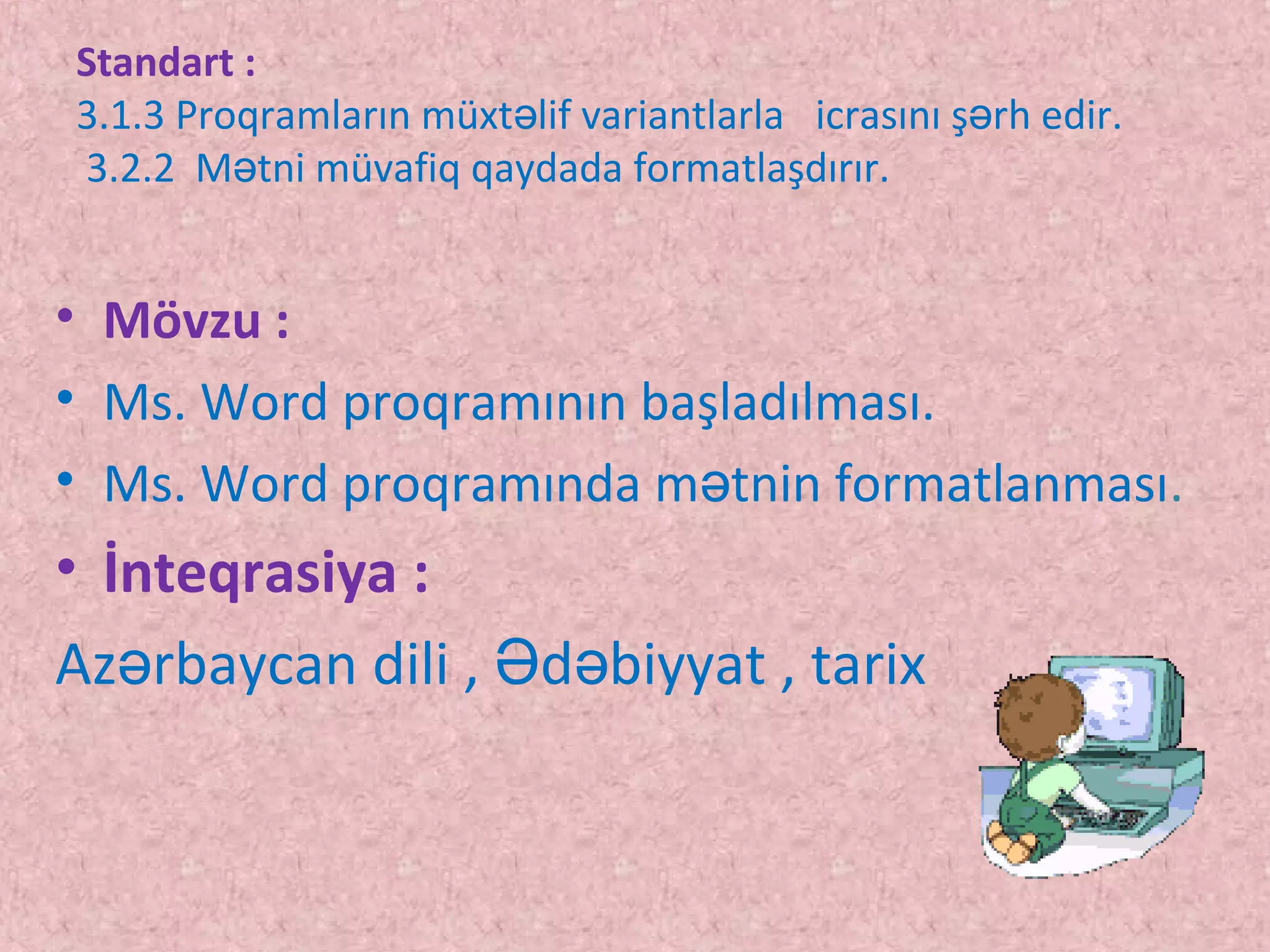 Standart :
3.1.3 Proqramların müxtəlif variantlarla icrasını şərh edir.
3.2.2 Mətni müvafiq qaydada formatlaşdırır.

• Mövzu :
• Ms. Word proqramının başladılması.
• Ms. Word proqramında mətnin formatlanması.
• İnteqrasiya :
Azərbaycan dili , Ədəbiyyat , tarix